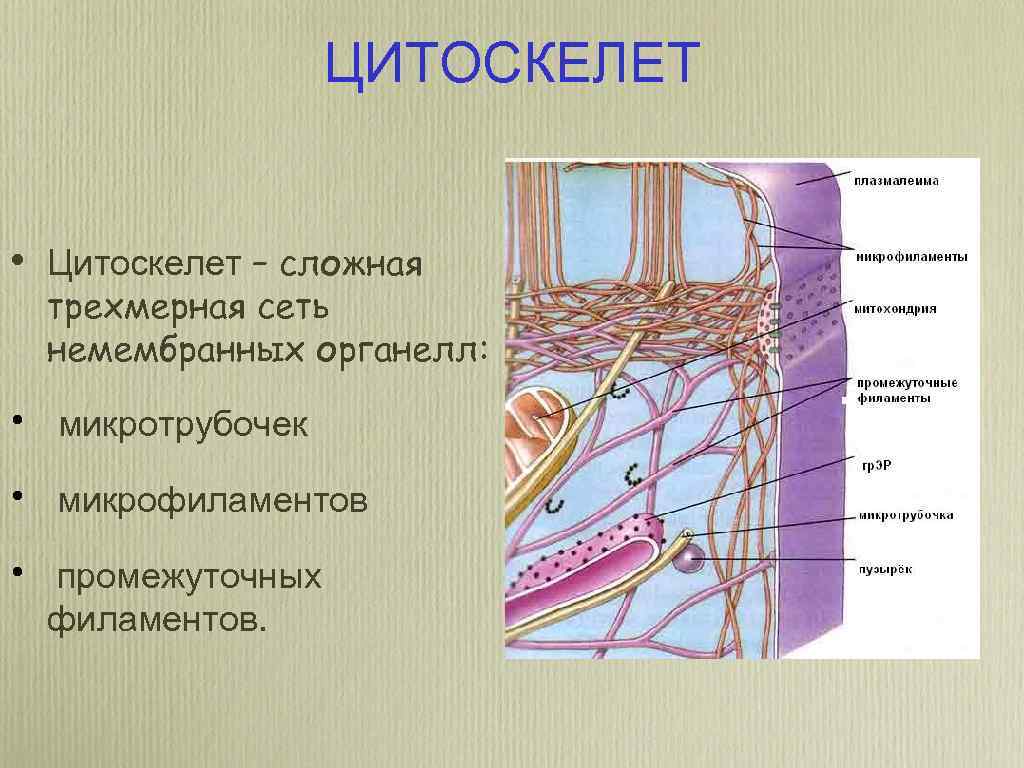 ЦИТОСКЕЛЕТ

• Цитоскелет – сложная трехмерная сеть немембранных органелл:

• микротрубочек

• микрофиламентов

• промежуточных филаментов.

плазмалемма

микрофиламенты

митохондрия

промежуточные филаменты

грЭР

микротрубочка

пузырёк